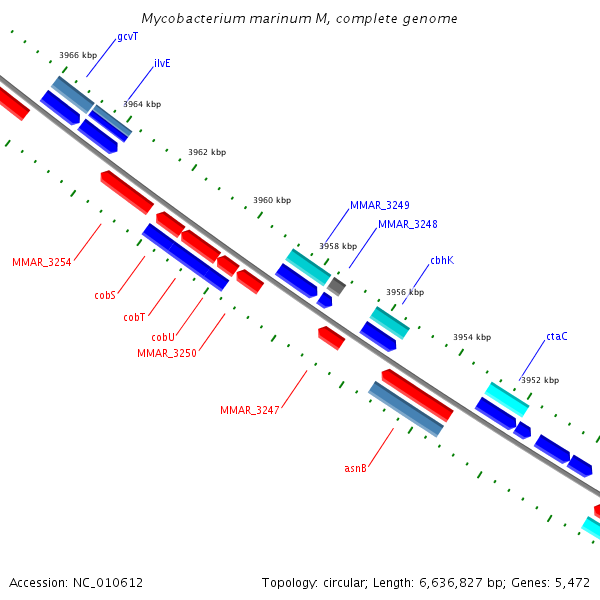 Mycobacterium marinum M, complete genome

gcvT
3966 kbp
ilvE
3964 kbp
3962 kbp
3960 kbp
MMAR_3249
MMAR_3248
3958 kbp
cbhK
3956 kbp
3954 kbp
ctaC
3952 kbp
MMAR_3254
cobS
cobT
cobU
MMAR_3250
MMAR_3247
asnB

Accession: NC_010612

Topology: circular; Length: 6,636,827 bp; Genes: 5,472